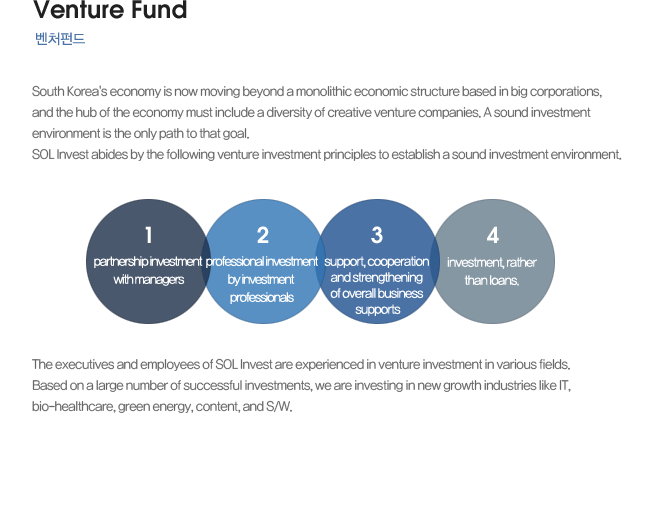 Venture Fund
벤처펀드

South Korea's economy is now moving beyond a monolithic economic structure based in big corporations, and the hub of the economy must include a diversity of creative venture companies. A sound investment environment is the only path to that goal.
SOL Invest abides by the following venture investment principles to establish a sound investment environment.

1
partnership investment with managers

2
professional investment by investment professionals

3
support, cooperation and strengthening of overall business supports

4
investment, rather than loans.

The executives and employees of SOL Invest are experienced in venture investment in various fields. Based on a large number of successful investments, we are investing in new growth industries like IT, bio-healthcare, green energy, content, and S/W.